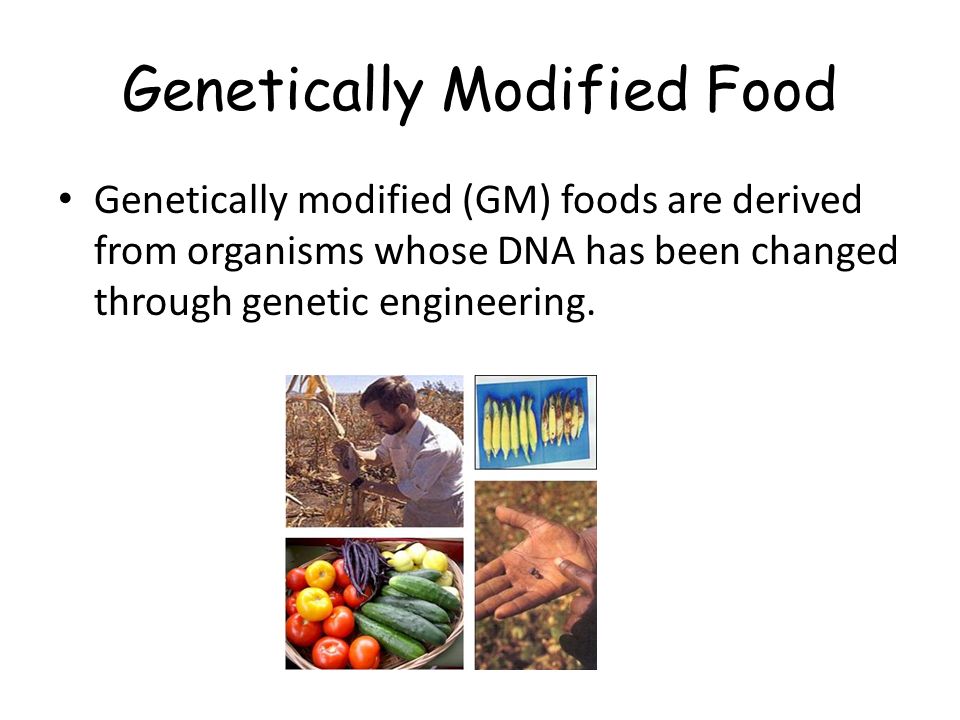 Genetically Modified Food

• Genetically modified (GM) foods are derived from organisms whose DNA has been changed through genetic engineering.